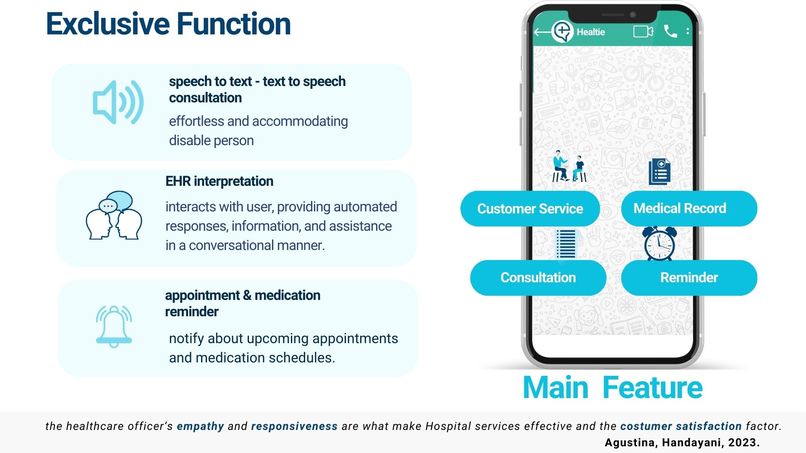 Exclusive Function

speech to text - text to speech consultation
effortless and accommodating disable person

EHR interpretation
interacts with user, providing automated responses, information, and assistance in a conversational manner.

appointment & medication reminder
notify about upcoming appointments and medication schedules.

Healtie

Customer Service

Medical Record

Consultation

Reminder

Main Feature

the healthcare officer's empathy and responsiveness are what make Hospital services effective and the costumer satisfaction factor.
Agustina, Handayani, 2023.